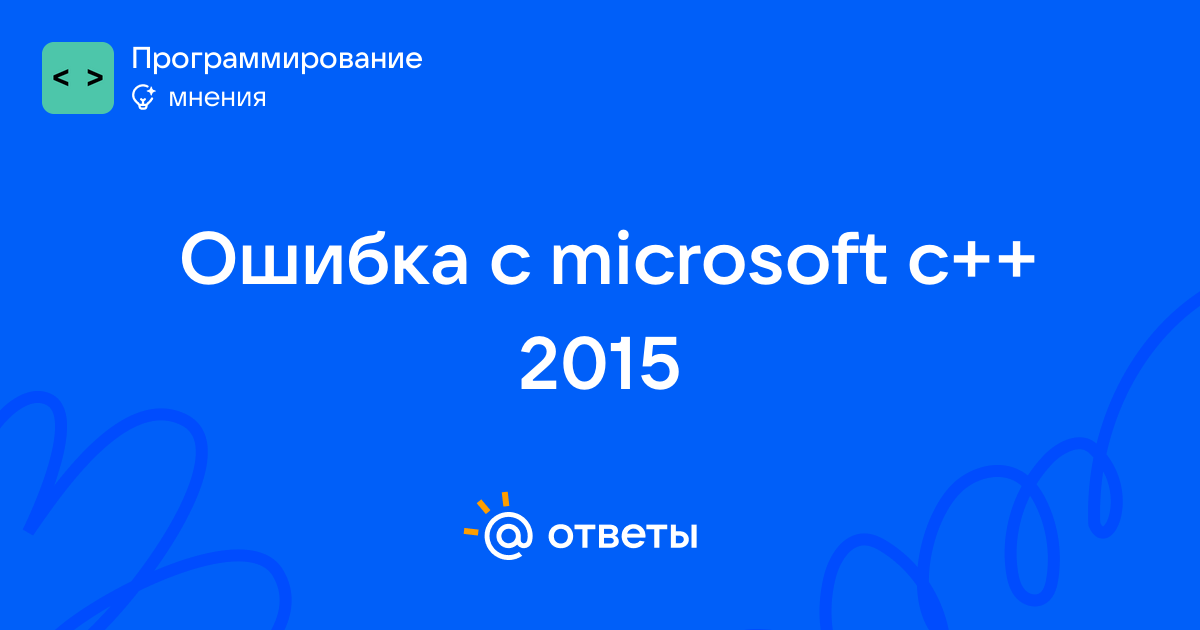 < >
Программирование
мнения

Ошибка с microsoft c++ 2015

@ ответы